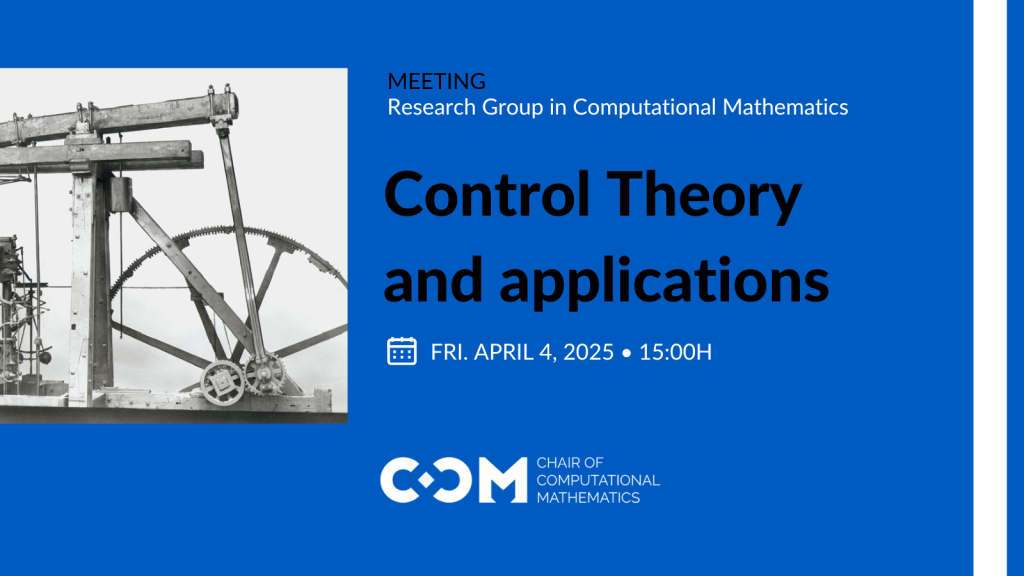 MEETING
Research Group in Computational Mathematics

Control Theory and applications

FRI. APRIL 4, 2025 • 15:00H

CCM CHAIR OF COMPUTATIONAL MATHEMATICS